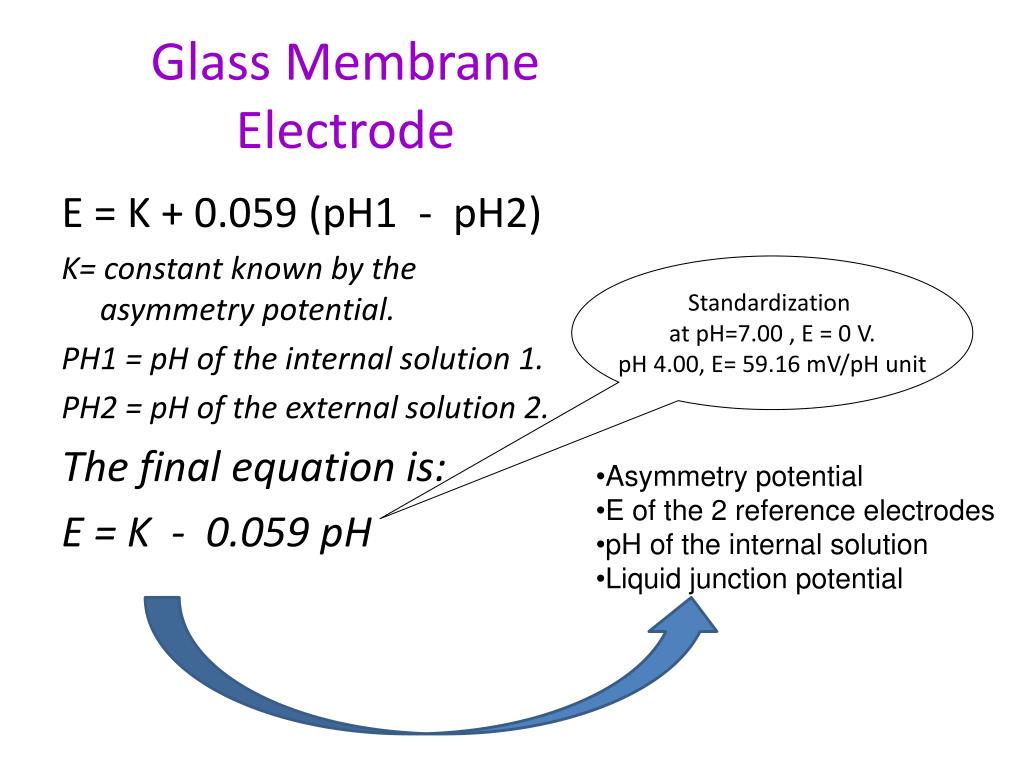 Glass Membrane Electrode

E = K + 0.059 (pH1 - pH2)

K= constant known by the asymmetry potential.

PH1 = pH of the internal solution 1.

PH2 = pH of the external solution 2.

The final equation is:

E = K - 0.059 pH

Standardization
at pH=7.00 , E = 0 V.
pH 4.00, E= 59.16 mV/pH unit

•Asymmetry potential
•E of the 2 reference electrodes
•pH of the internal solution
•Liquid junction potential